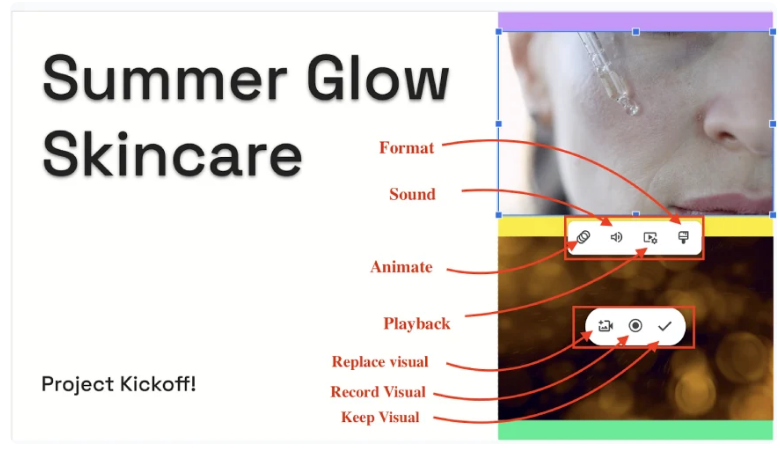 Summer Glow Skincare

Project Kickoff!

Format

Sound

Animate

Playback

Replace visual

Record Visual

Keep Visual